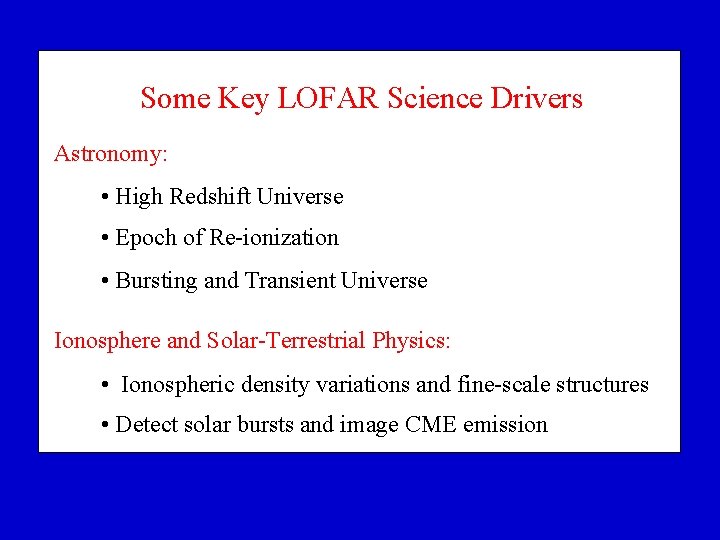 Some Key LOFAR Science Drivers

Astronomy:

• High Redshift Universe

• Epoch of Re-ionization

• Bursting and Transient Universe

Ionosphere and Solar-Terrestrial Physics:

• Ionospheric density variations and fine-scale structures

• Detect solar bursts and image CME emission